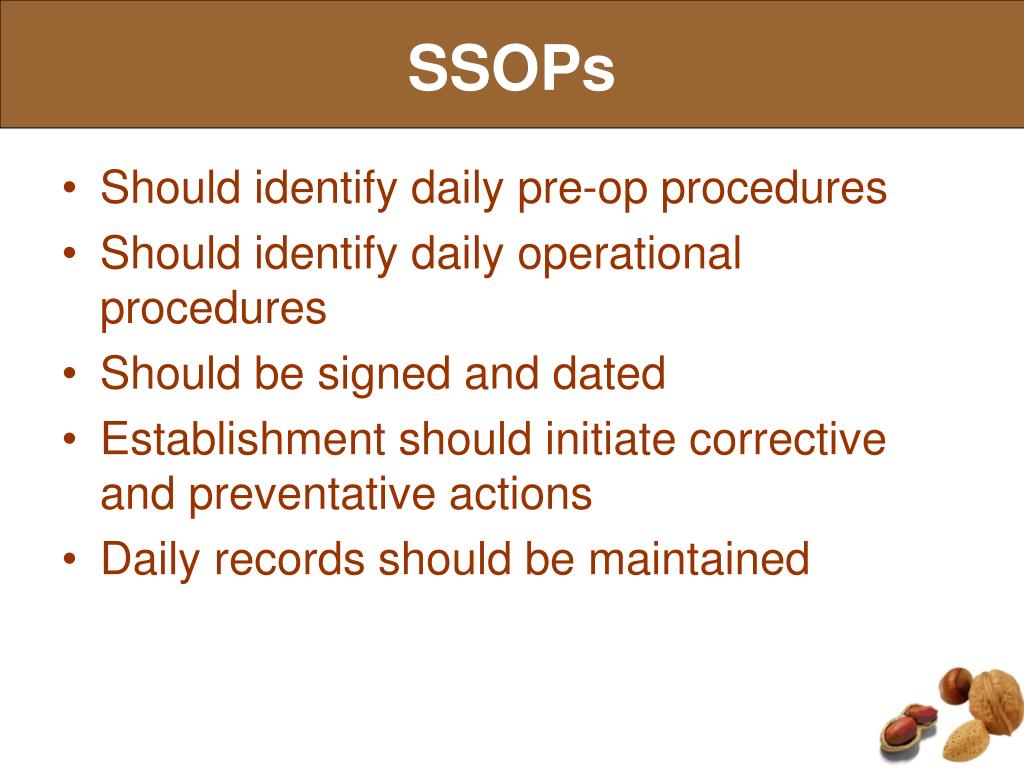 SSOPs

• Should identify daily pre-op procedures
• Should identify daily operational procedures
• Should be signed and dated
• Establishment should initiate corrective and preventative actions
• Daily records should be maintained